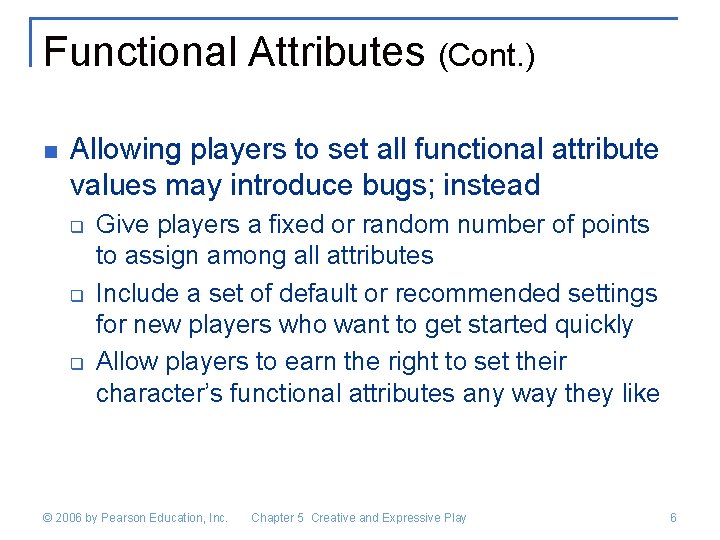 Functional Attributes (Cont.)

Allowing players to set all functional attribute values may introduce bugs; instead

Give players a fixed or random number of points to assign among all attributes

Include a set of default or recommended settings for new players who want to get started quickly

Allow players to earn the right to set their character's functional attributes any way they like

© 2006 by Pearson Education, Inc. Chapter 5 Creative and Expressive Play 6